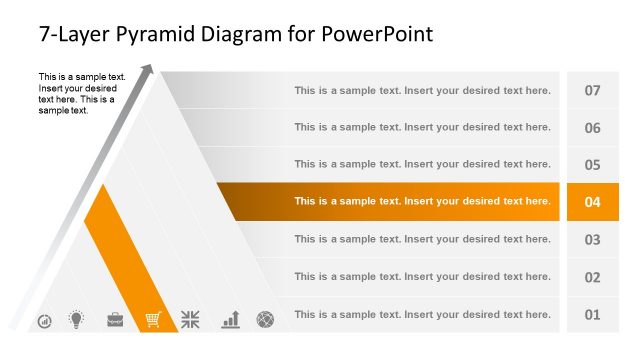 7-Layer Pyramid Diagram for PowerPoint

This is a sample text. Insert your desired text here. This is a sample text.

This is a sample text. Insert your desired text here.
07

This is a sample text. Insert your desired text here.
06

This is a sample text. Insert your desired text here.
05

This is a sample text. Insert your desired text here.
04

This is a sample text. Insert your desired text here.
03

This is a sample text. Insert your desired text here.
02

This is a sample text. Insert your desired text here.
01